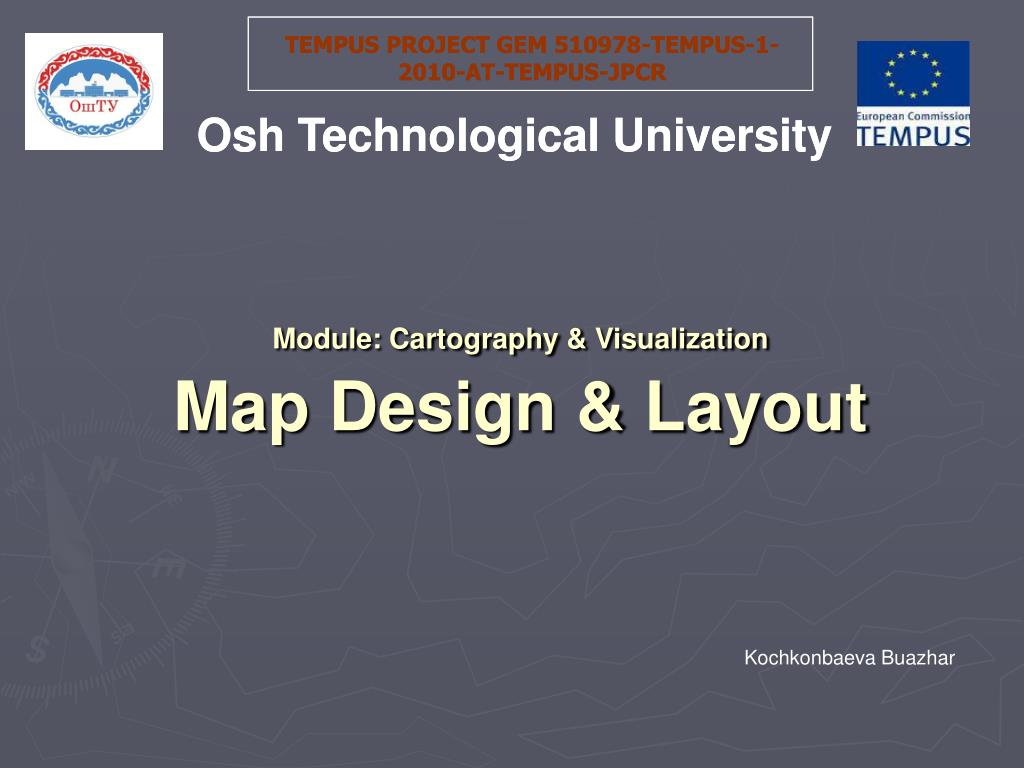 ОшТУ

TEMPUS PROJECT GEM 510978-TEMPUS-1-2010-AT-TEMPUS-JPCR

European Commission
TEMPUS

Osh Technological University

Module: Cartography & Visualization

Map Design & Layout

Kochkonbaeva Buazhar